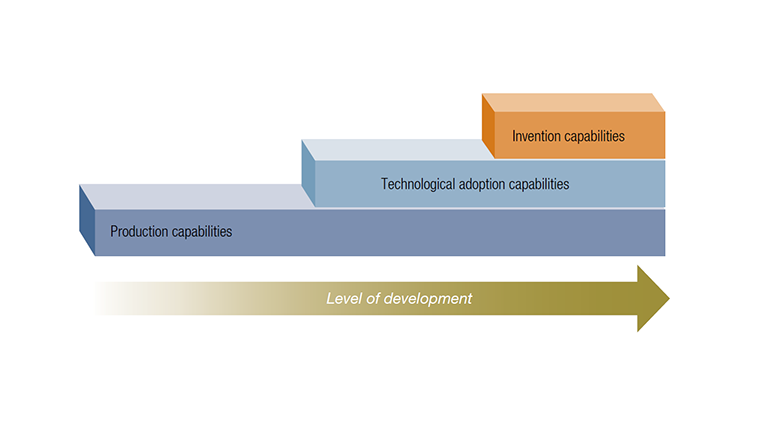 Invention capabilities

Technological adoption capabilities

Production capabilities

Level of development